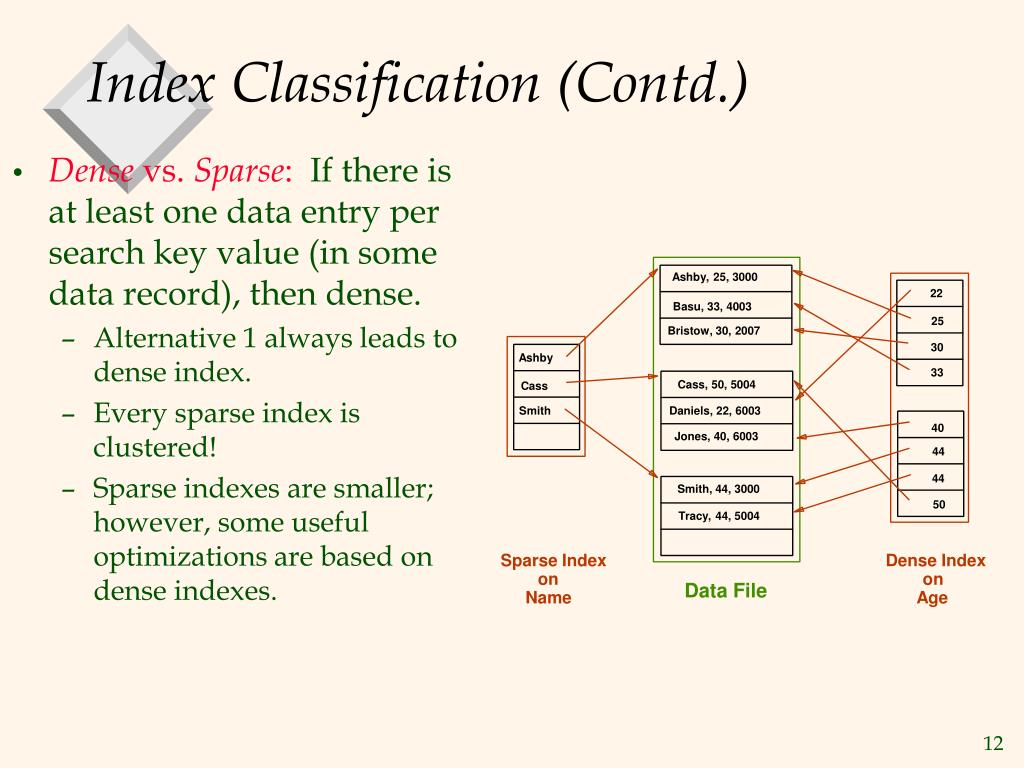 Index Classification (Contd.)

• Dense vs. Sparse: If there is at least one data entry per search key value (in some data record), then dense.

– Alternative 1 always leads to dense index.

– Every sparse index is clustered!

– Sparse indexes are smaller; however, some useful optimizations are based on dense indexes.

Ashby
Cass
Smith

Ashby, 25, 3000
Basu, 33, 4003
Bristow, 30, 2007
Cass, 50, 5004
Daniels, 22, 6003
Jones, 40, 6003
Smith, 44, 3000
Tracy, 44, 5004

22
25
30
33
40
44
44
50

Sparse Index on Name

Data File

Dense Index on Age

12